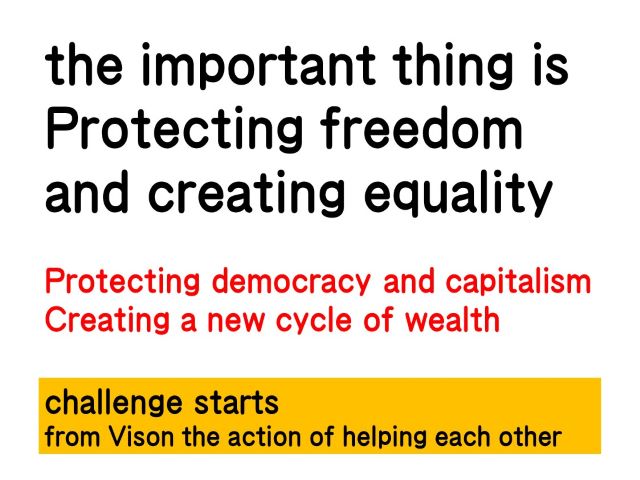 the important thing is Protecting freedom and creating equality

Protecting democracy and capitalism
Creating a new cycle of wealth

challenge starts
from Vison the action of helping each other